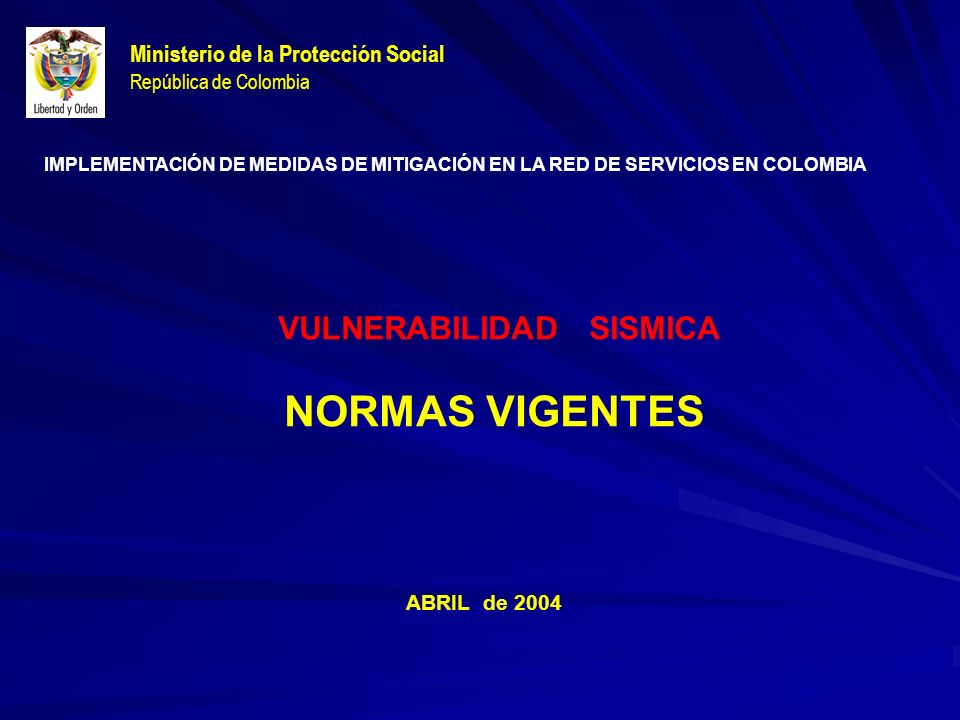 Libertad y Orden

Ministerio de la Protección Social
República de Colombia

IMPLEMENTACIÓN DE MEDIDAS DE MITIGACIÓN EN LA RED DE SERVICIOS EN COLOMBIA

VULNERABILIDAD SISMICA

NORMAS VIGENTES

ABRIL de 2004